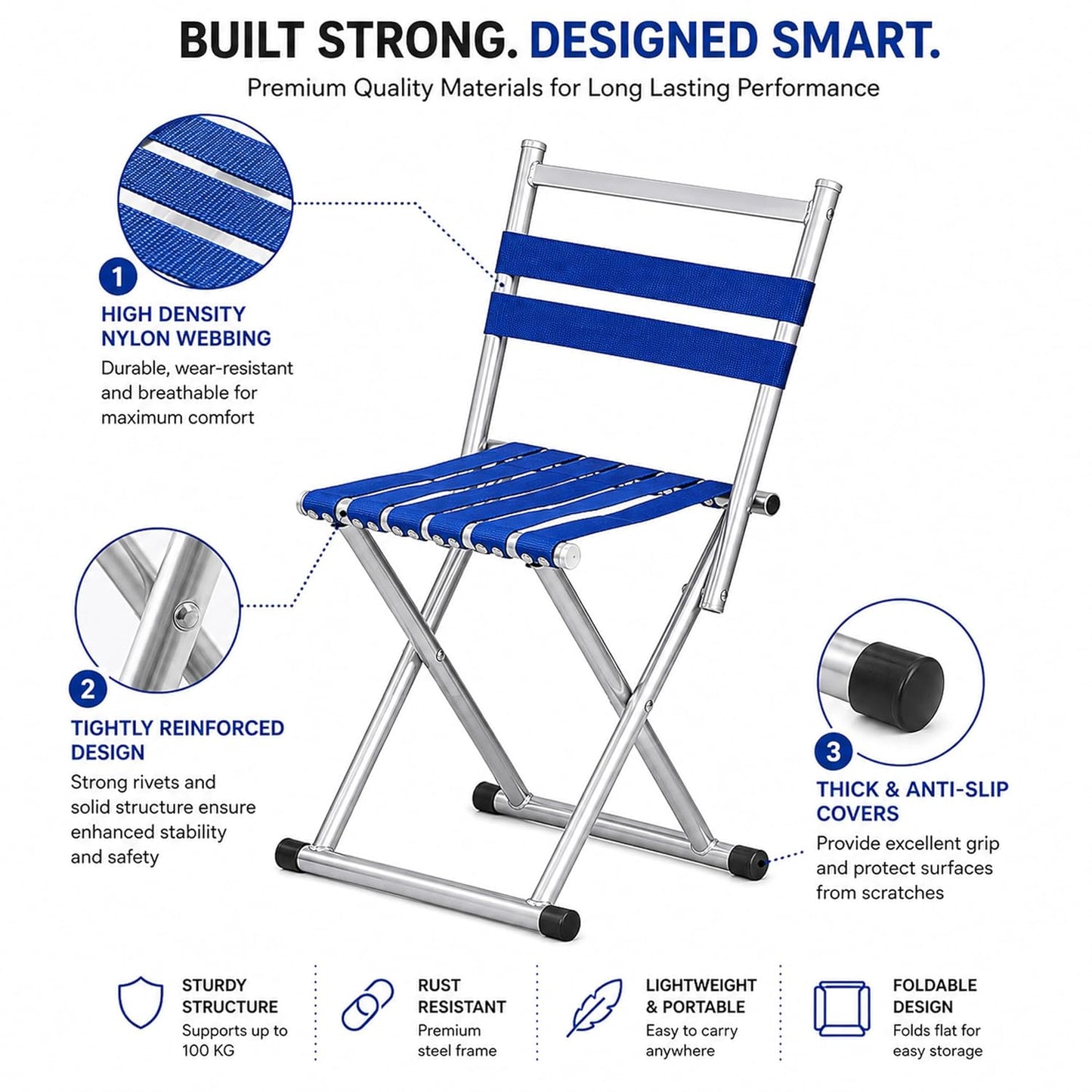 BUILT STRONG. DESIGNED SMART.

Premium Quality Materials for Long Lasting Performance

1

HIGH DENSITY NYLON WEBBING

Durable, wear-resistant and breathable for maximum comfort

2

TIGHTLY REINFORCED DESIGN

Strong rivets and solid structure ensure enhanced stability and safety

3

THICK & ANTI-SLIP COVERS

Provide excellent grip and protect surfaces from scratches

STURDY STRUCTURE

Supports up to 100 KG

RUST RESISTANT

Premium steel frame

LIGHTWEIGHT & PORTABLE

Easy to carry anywhere

FOLDABLE DESIGN

Folds flat for easy storage